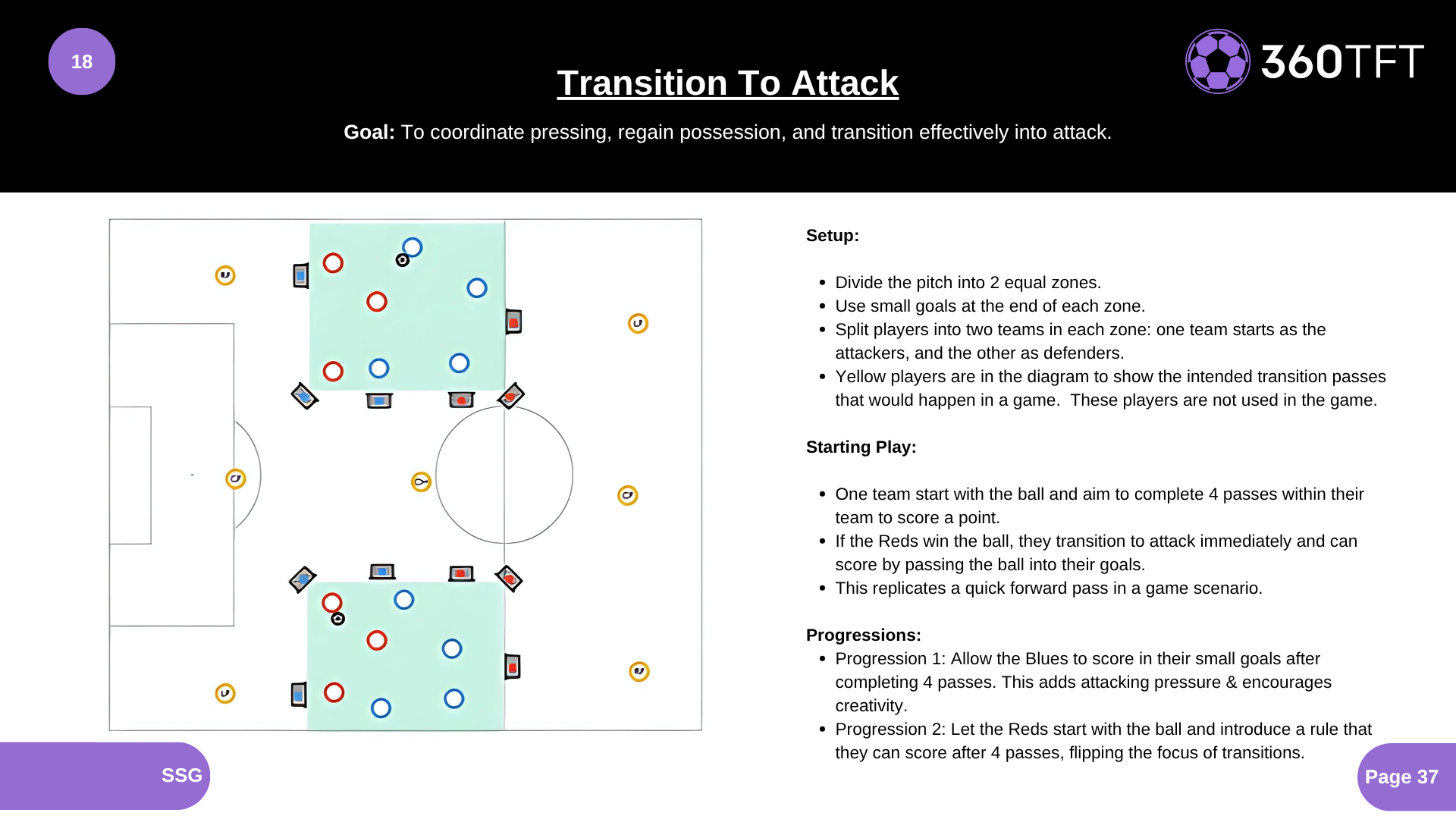 18

Transition To Attack

360TFT

Goal: To coordinate pressing, regain possession, and transition effectively into attack.

Setup:

- Divide the pitch into 2 equal zones.
- Use small goals at the end of each zone.
- Split players into two teams in each zone: one team starts as the attackers, and the other as defenders.
- Yellow players are in the diagram to show the intended transition passes that would happen in a game. These players are not used in the game.

Starting Play:

- One team start with the ball and aim to complete 4 passes within their team to score a point.
- If the Reds win the ball, they transition to attack immediately and can score by passing the ball into their goals.
- This replicates a quick forward pass in a game scenario.

Progressions:
- Progression 1: Allow the Blues to score in their small goals after completing 4 passes. This adds attacking pressure & encourages creativity.
- Progression 2: Let the Reds start with the ball and introduce a rule that they can score after 4 passes, flipping the focus of transitions.

SSG

Page 37